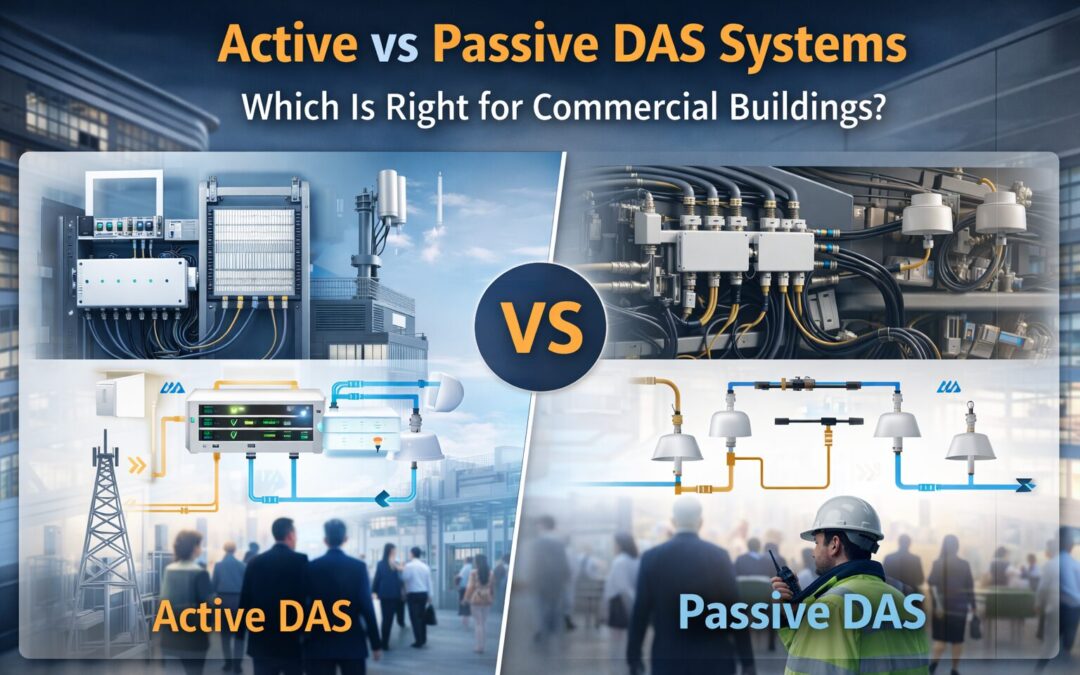 Active vs Passive DAS Systems
Which Is Right for Commercial Buildings?

VS

Active DAS

Passive DAS